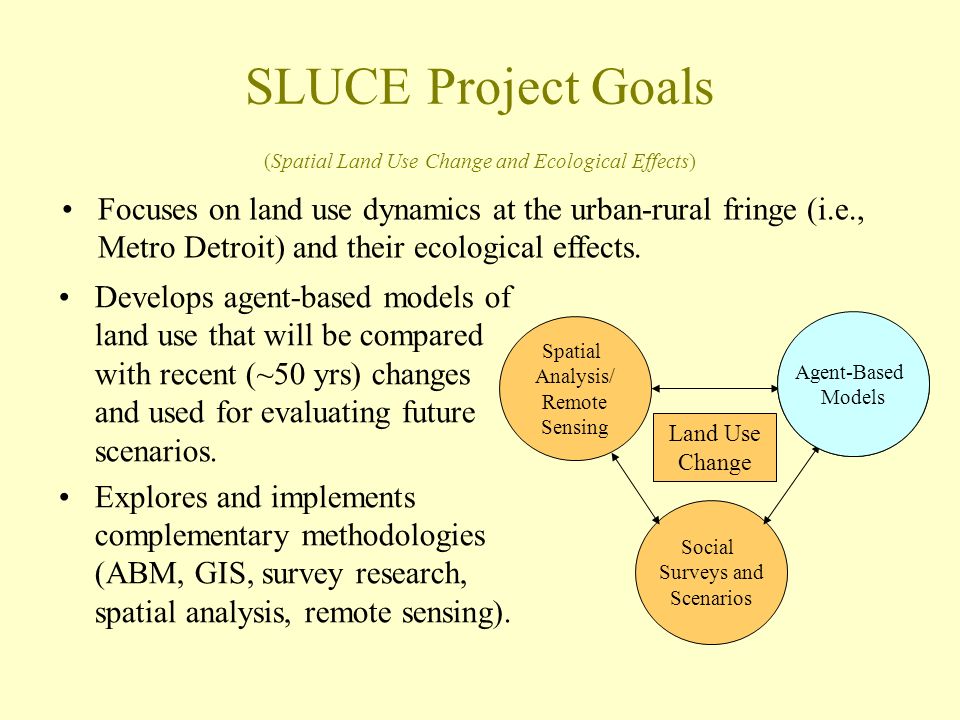 SLUCE Project Goals

(Spatial Land Use Change and Ecological Effects)

• Focuses on land use dynamics at the urban-rural fringe (i.e., Metro Detroit) and their ecological effects.

• Develops agent-based models of land use that will be compared with recent (~50 yrs) changes and used for evaluating future scenarios.

• Explores and implements complementary methodologies (ABM, GIS, survey research, spatial analysis, remote sensing).

Spatial Analysis/ Remote Sensing

Agent-Based Models

Land Use Change

Social Surveys and Scenarios